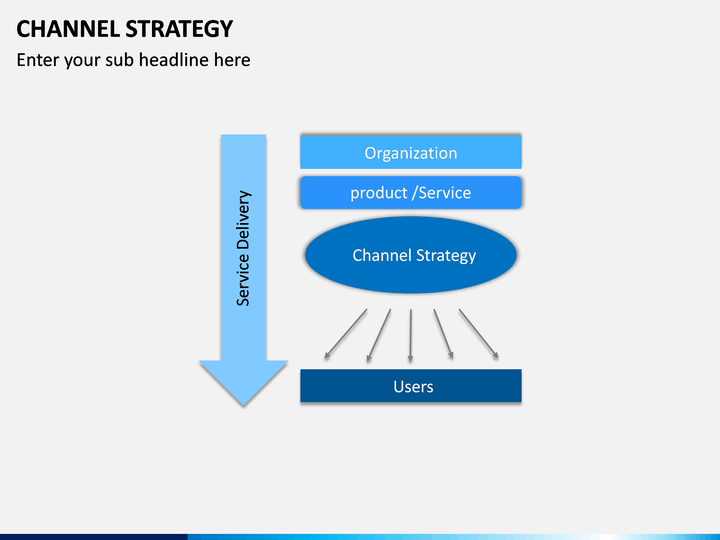 CHANNEL STRATEGY

Enter your sub headline here

Service Delivery

Organization

product /Service

Channel Strategy

Users